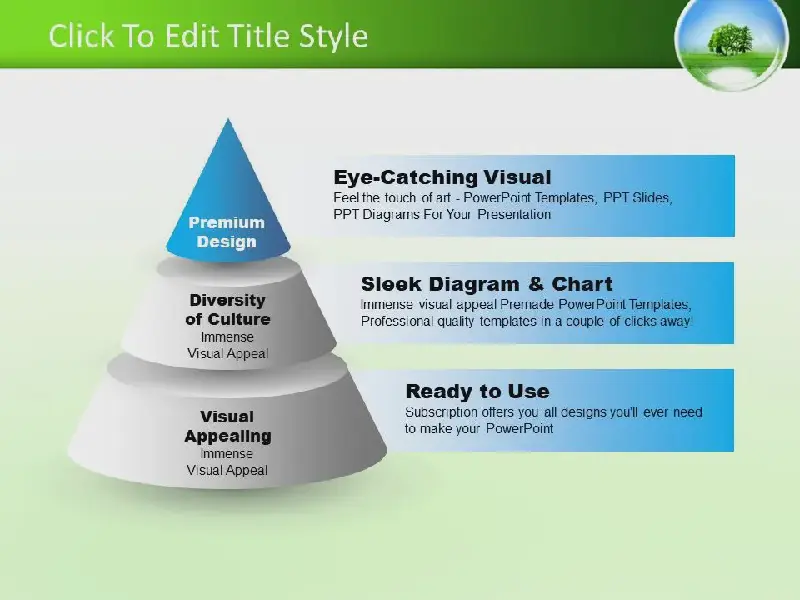 Click To Edit Title Style

Premium Design

Diversity of Culture
Immense Visual Appeal

Visual Appealing
Immense Visual Appeal

Eye-Catching Visual
Feel the touch of art - PowerPoint Templates, PPT Slides, PPT Diagrams For Your Presentation

Sleek Diagram & Chart
Immense visual appeal Premade PowerPoint Templates, Professional quality templates in a couple of clicks away!

Ready to Use
Subscription offers you all designs you'll ever need to make your PowerPoint